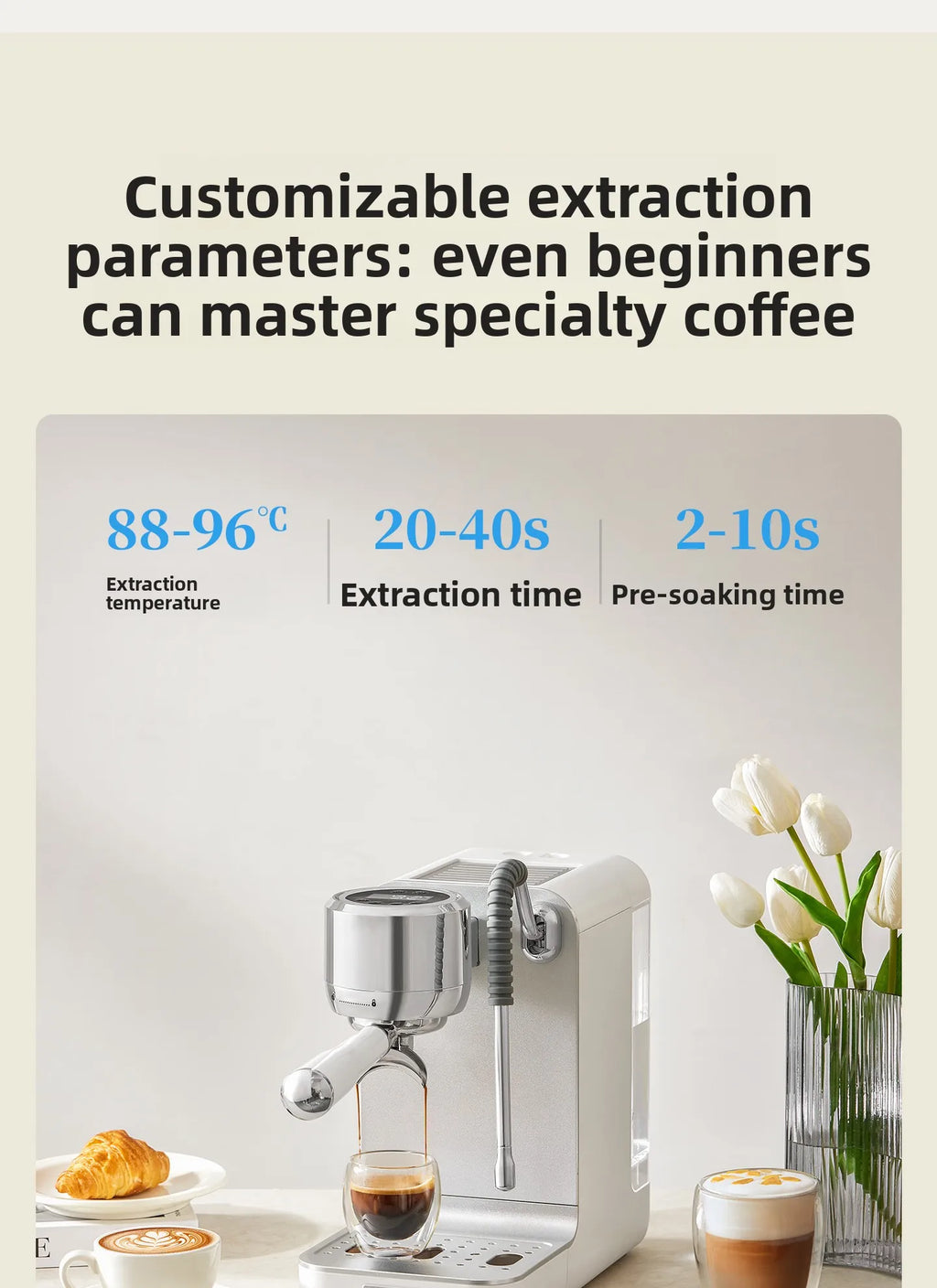 Customizable extraction parameters: even beginners can master specialty coffee

88-96℃
Extraction temperature

20-40s
Extraction time

2-10s
Pre-soaking time

E